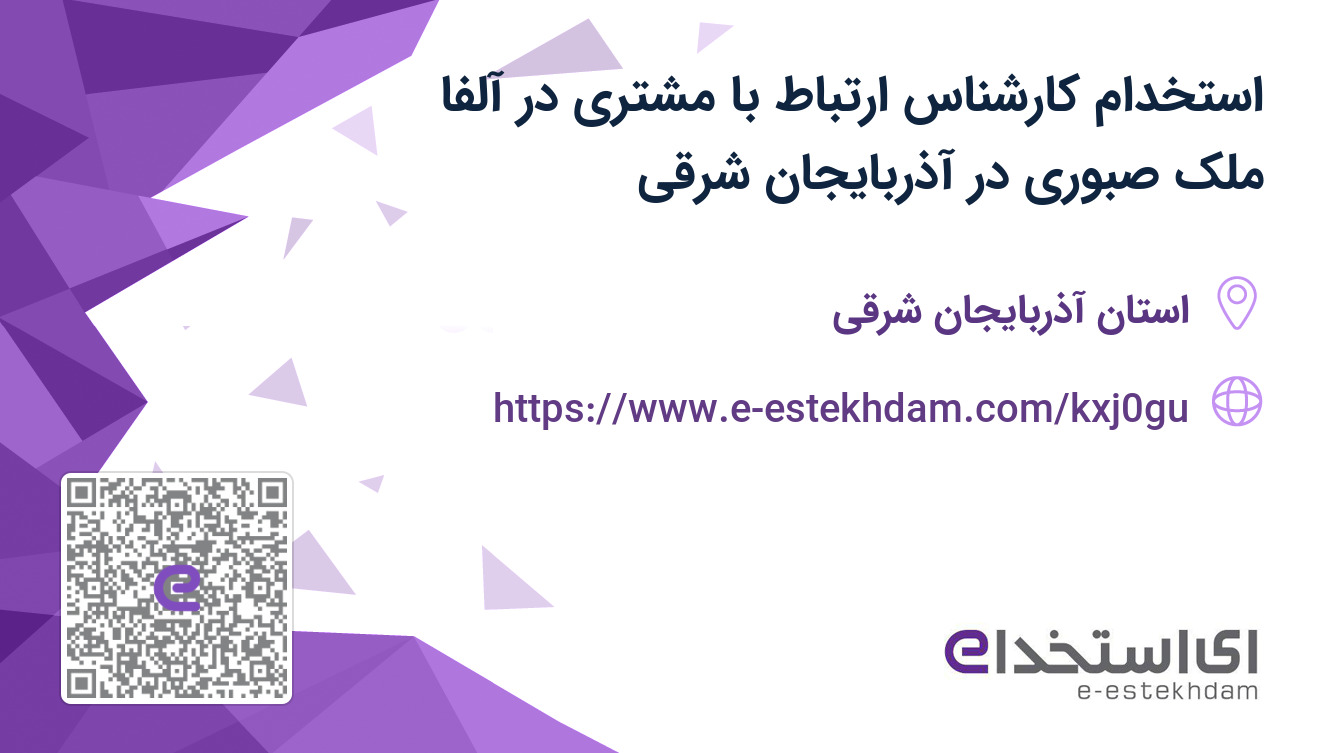 استخدام کارشناس ارتباط با مشتری در آلفا ملک صبوری در آذربایجان شرقی

استان آذربایجان شرقی

https://www.e-estekhdam.com/kxj0gu

ای استخدام
e-estekhdam